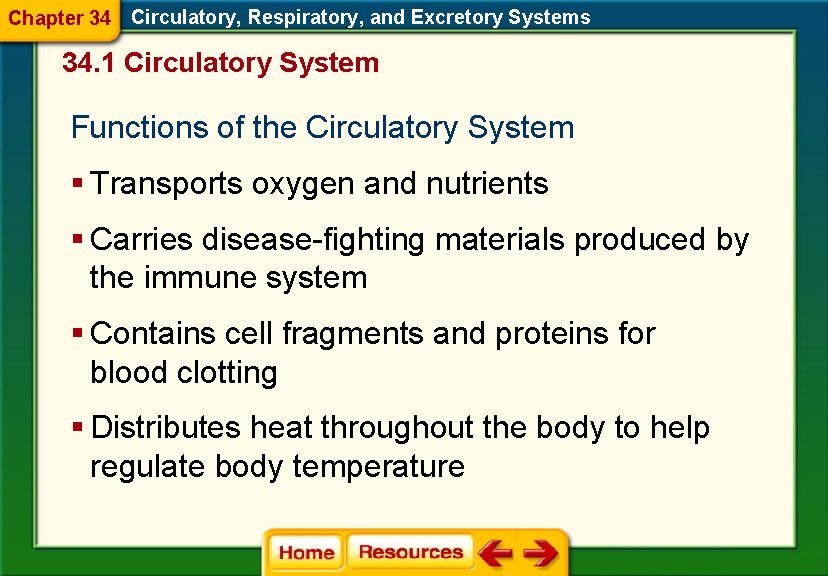 Chapter 34 Circulatory, Respiratory, and Excretory Systems

34.1 Circulatory System

Functions of the Circulatory System

▪ Transports oxygen and nutrients

▪ Carries disease-fighting materials produced by the immune system

▪ Contains cell fragments and proteins for blood clotting

▪ Distributes heat throughout the body to help regulate body temperature

Home Resources